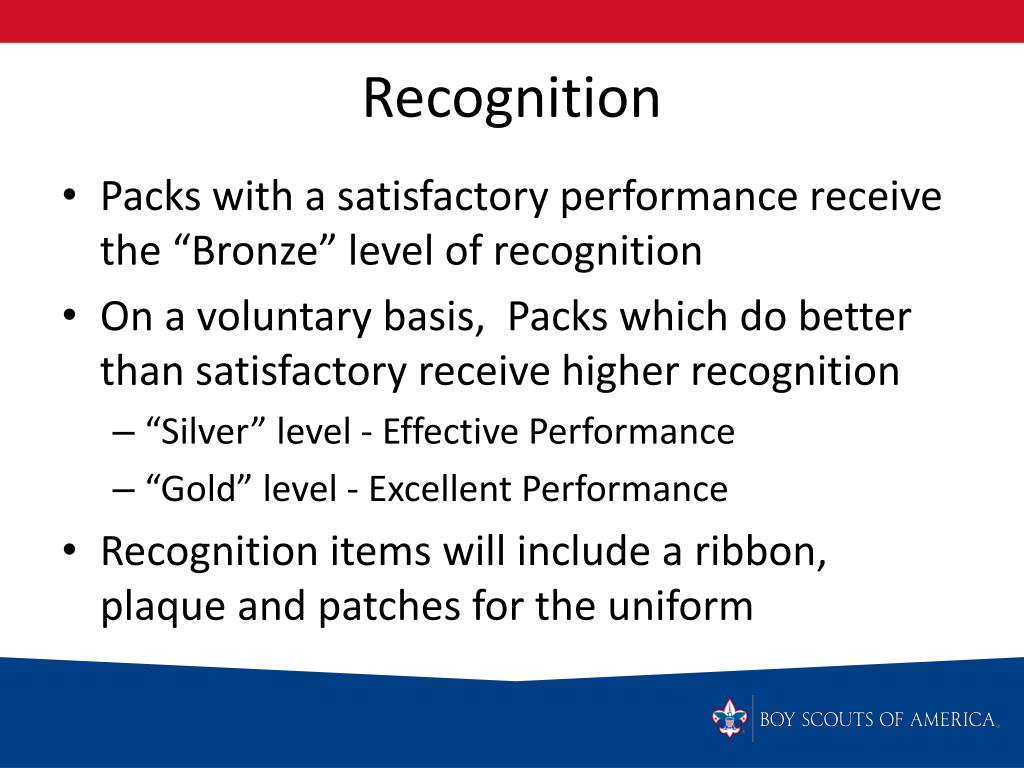 Recognition

• Packs with a satisfactory performance receive the “Bronze” level of recognition
• On a voluntary basis, Packs which do better than satisfactory receive higher recognition
– “Silver” level - Effective Performance
– “Gold” level - Excellent Performance
• Recognition items will include a ribbon, plaque and patches for the uniform

BOY SCOUTS OF AMERICA.